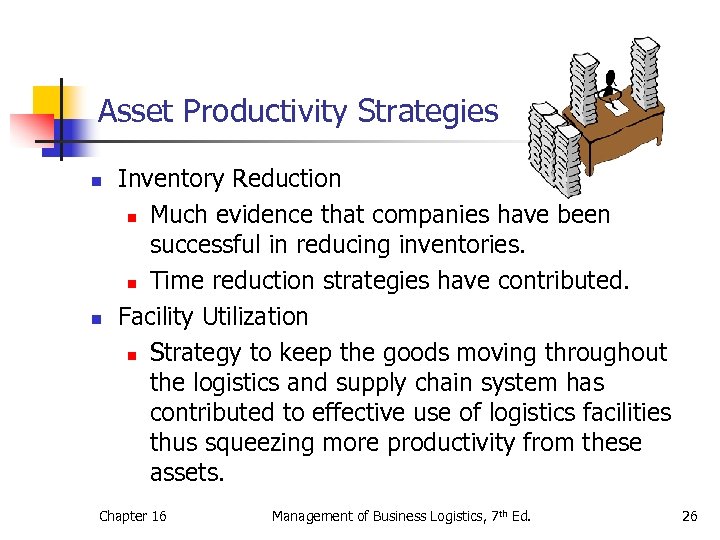 Asset Productivity Strategies

- Inventory Reduction
  - Much evidence that companies have been successful in reducing inventories.
  - Time reduction strategies have contributed.
- Facility Utilization
  - Strategy to keep the goods moving throughout the logistics and supply chain system has contributed to effective use of logistics facilities thus squeezing more productivity from these assets.

Chapter 16

Management of Business Logistics, 7$^{th}$ Ed.

26